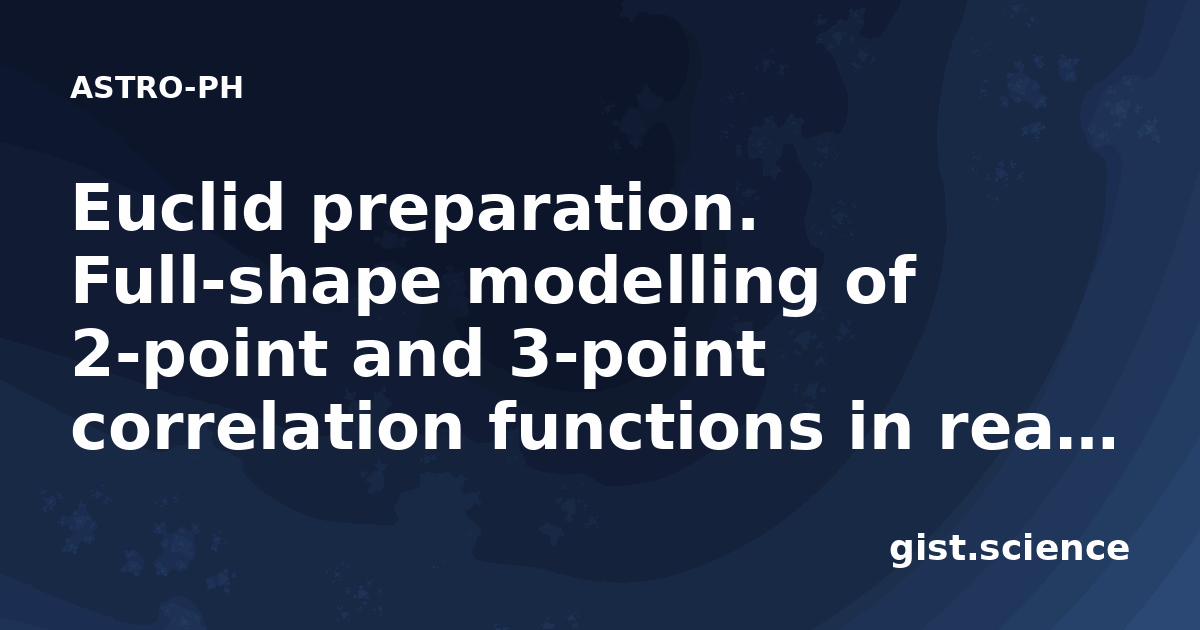 ASTRO-PH

Euclid preparation. Full-shape modelling of 2-point and 3-point correlation functions in rea...

gist.science